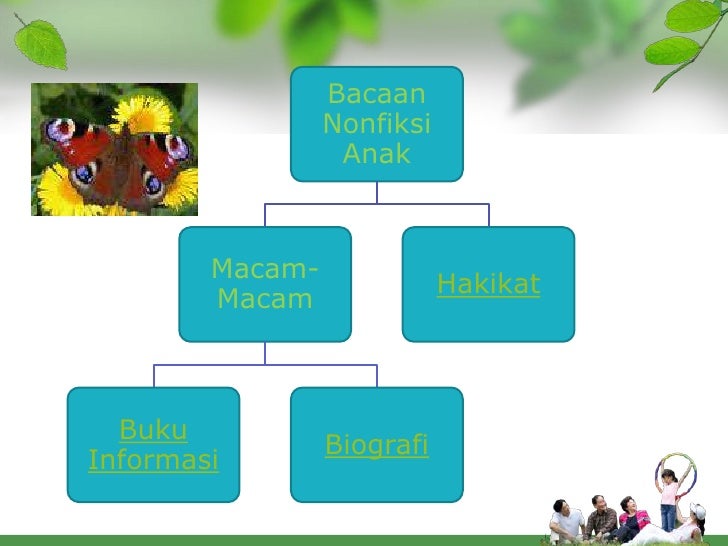 Bacaan Nonfiksi Anak

Macam-Macam

Hakikat

Buku Informasi

Biografi